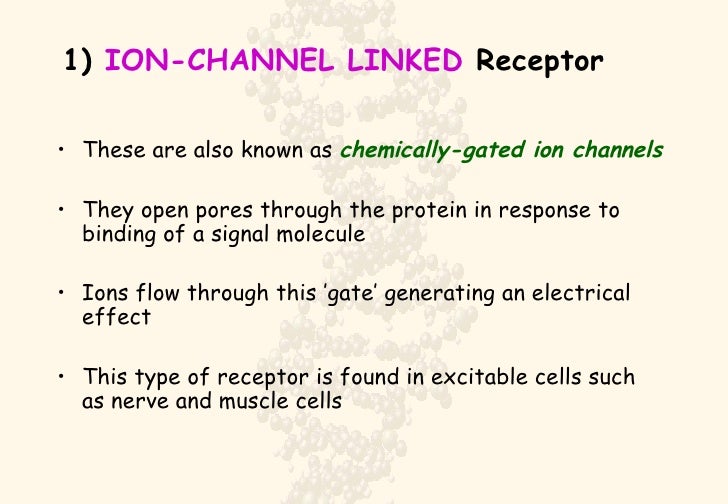 1) ION-CHANNEL LINKED Receptor

• These are also known as chemically-gated ion channels

• They open pores through the protein in response to binding of a signal molecule

• Ions flow through this 'gate' generating an electrical effect

• This type of receptor is found in excitable cells such as nerve and muscle cells